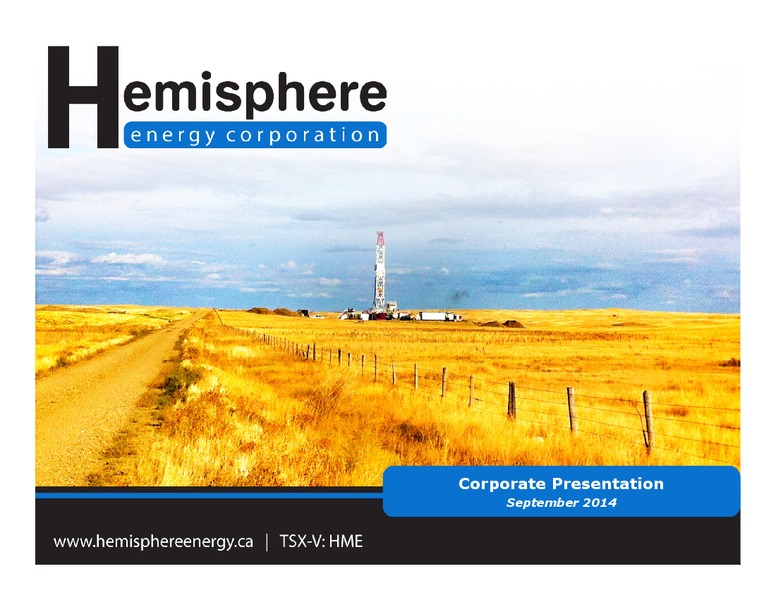 Hemisphere
energy corporation

Corporate Presentation
September 2014

www.hemisphereenergy.ca | TSX-V: HME